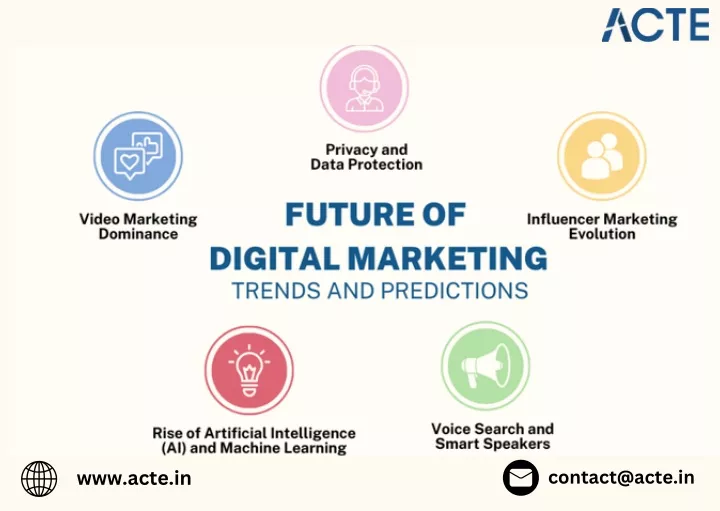 ACTE

Privacy and Data Protection

Video Marketing Dominance

Influencer Marketing Evolution

FUTURE OF DIGITAL MARKETING
TRENDS AND PREDICTIONS

Rise of Artificial Intelligence (AI) and Machine Learning

Voice Search and Smart Speakers

www.acte.in

contact@acte.in